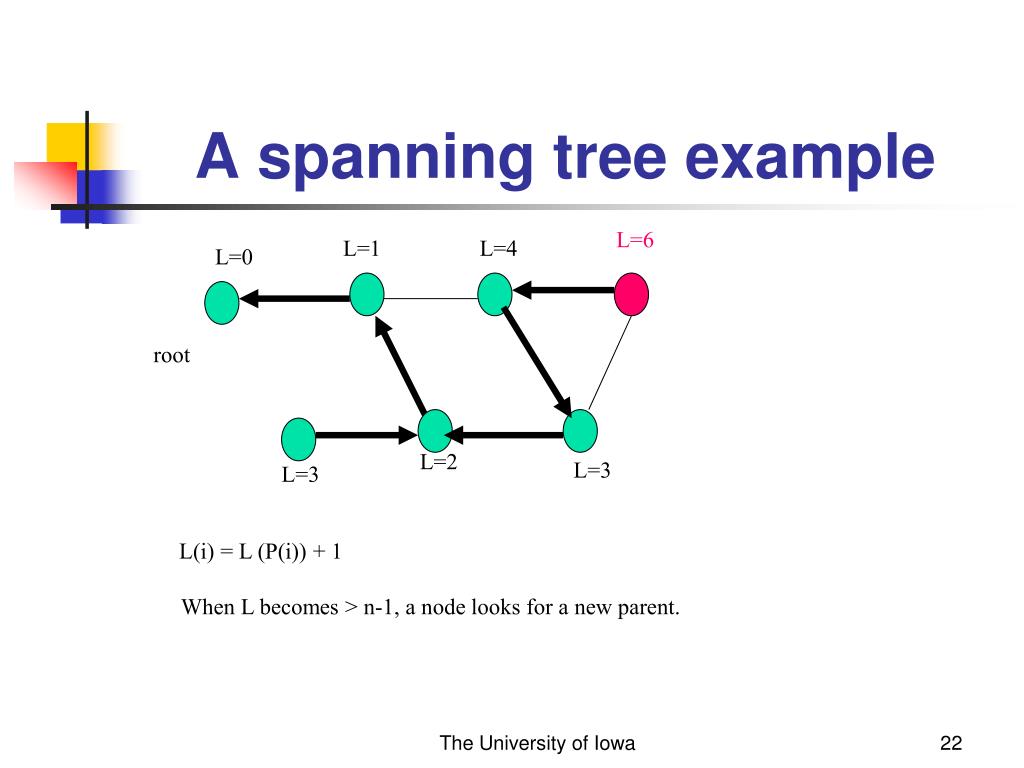 A spanning tree example

L=0
L=1
L=4
L=6
root
L=3
L=2
L=3

L(i) = L (P(i)) + 1

When L becomes > n-1, a node looks for a new parent.

The University of Iowa

22